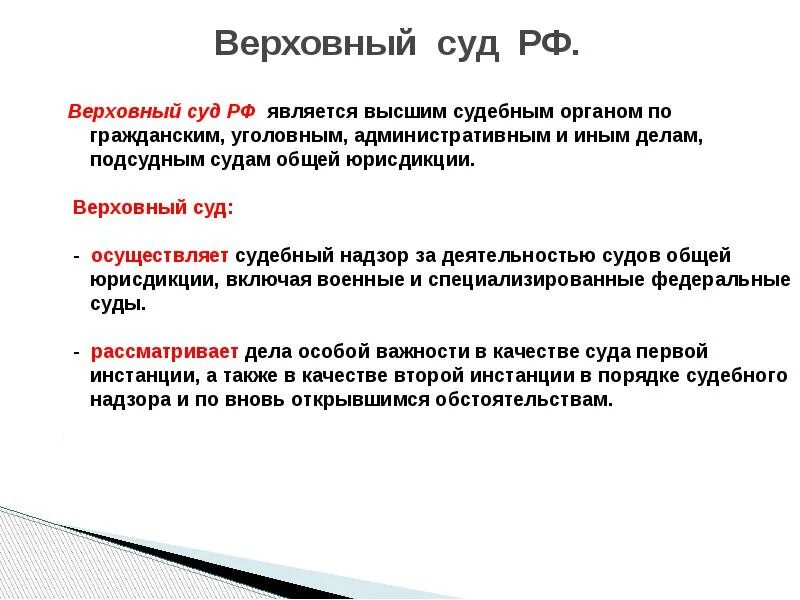 Верховный суд РФ.

Верховный суд РФ является высшим судебным органом по гражданским, уголовным, административным и иным делам, подсудным судам общей юрисдикции.

Верховный суд:

- осуществляет судебный надзор за деятельностью судов общей юрисдикции, включая военные и специализированные федеральные суды.

- рассматривает дела особой важности в качестве суда первой инстанции, а также в качестве второй инстанции в порядке судебного надзора и по вновь открывшимся обстоятельствам.